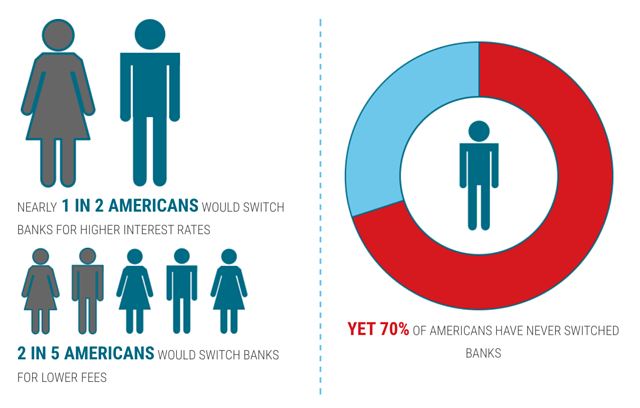 NEARLY 1 IN 2 AMERICANS WOULD SWITCH BANKS FOR HIGHER INTEREST RATES

2 IN 5 AMERICANS WOULD SWITCH BANKS FOR LOWER FEES

YET 70% OF AMERICANS HAVE NEVER SWITCHED BANKS